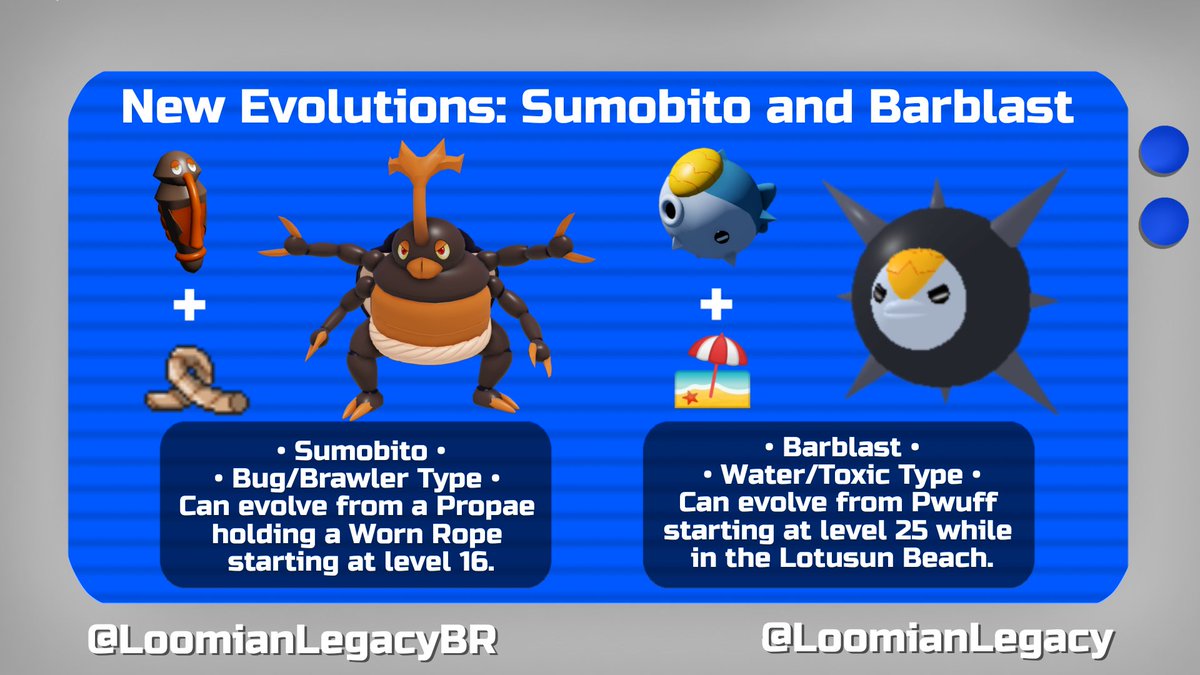 New Evolutions: Sumobito and Barblast

+

• Sumobito •
• Bug/Brawler Type •
Can evolve from a Propae holding a Worn Rope starting at level 16.

+

• Barblast •
• Water/Toxic Type •
Can evolve from Pwuff starting at level 25 while in the Lotusun Beach.

@LoomianLegacyBR

@LoomianLegacy